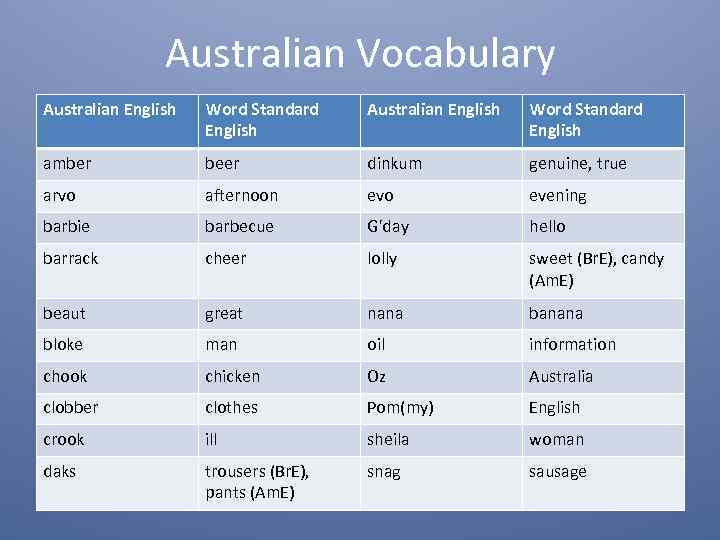 Australian Vocabulary

| Australian English | Word Standard English | Australian English | Word Standard English |
|---|---|---|---|
| amber | beer | dinkum | genuine, true |
| arvo | afternoon | evo | evening |
| barbie | barbecue | G'day | hello |
| barrack | cheer | lolly | sweet (BrE), candy (AmE) |
| beaut | great | nana | banana |
| bloke | man | oil | information |
| chook | chicken | Oz | Australia |
| clobber | clothes | Pom(my) | English |
| crook | ill | sheila | woman |
| daks | trousers (BrE), pants (AmE) | snag | sausage |